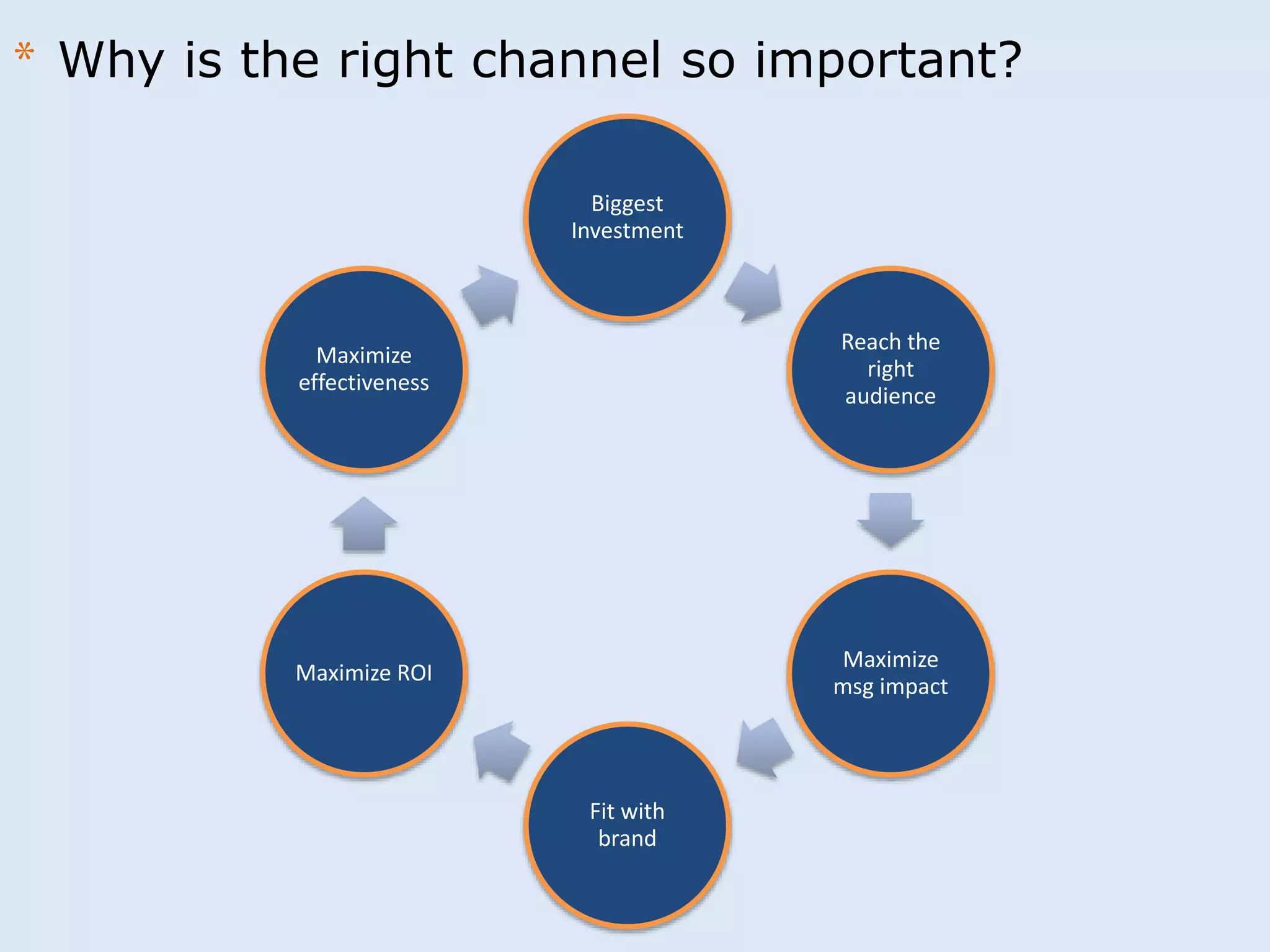 * Why is the right channel so important?

Biggest Investment

Reach the right audience

Maximize msg impact

Fit with brand

Maximize ROI

Maximize effectiveness